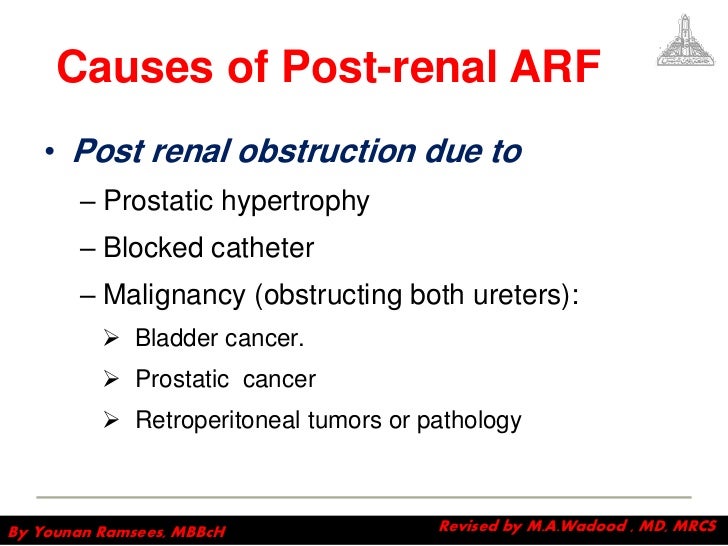 Causes of Post-renal ARF

• Post renal obstruction due to

– Prostatic hypertrophy

– Blocked catheter

– Malignancy (obstructing both ureters):

➢ Bladder cancer.

➢ Prostatic cancer

➢ Retroperitoneal tumors or pathology

By Younan Ramsees, MBBcH

Revised by M.A.Wadood , MD, MRCS